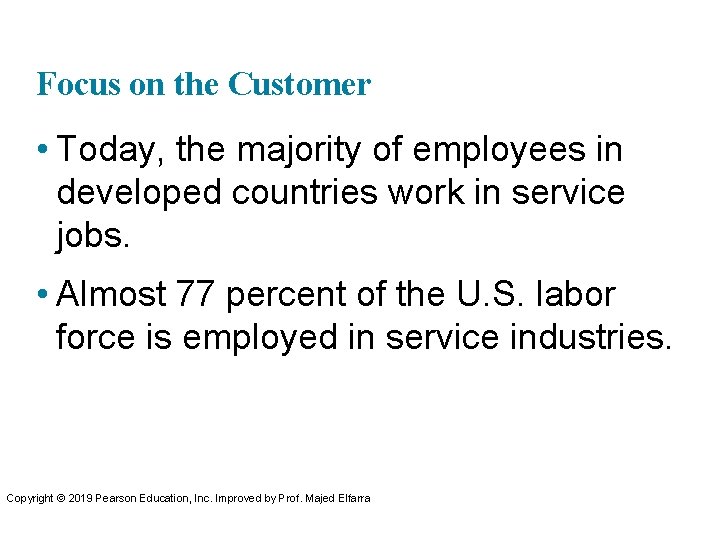 Focus on the Customer

• Today, the majority of employees in developed countries work in service jobs.

• Almost 77 percent of the U.S. labor force is employed in service industries.

Copyright © 2019 Pearson Education, Inc. Improved by Prof. Majed Elfarra